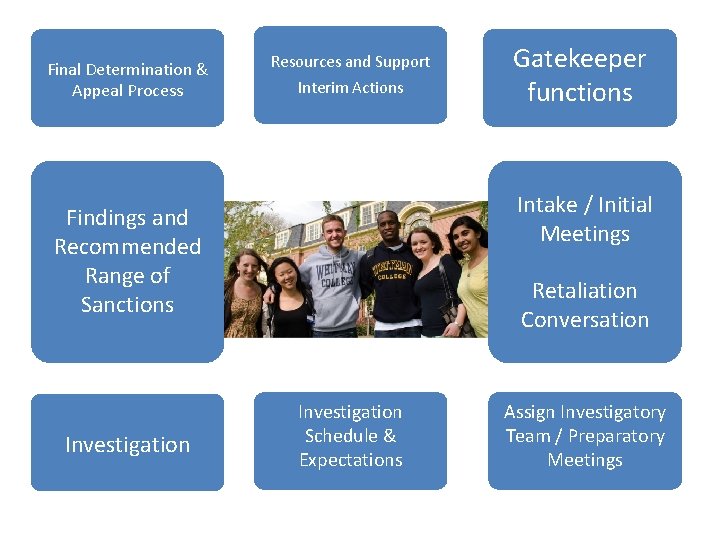 Final Determination & Appeal Process

Resources and Support
Interim Actions

Gatekeeper functions

Findings and Recommended Range of Sanctions

WHITMAN COLLEGE

WHITMAN COLLEGE

Intake / Initial Meetings

Retaliation Conversation

Investigation

Investigation Schedule & Expectations

Assign Investigatory Team / Preparatory Meetings